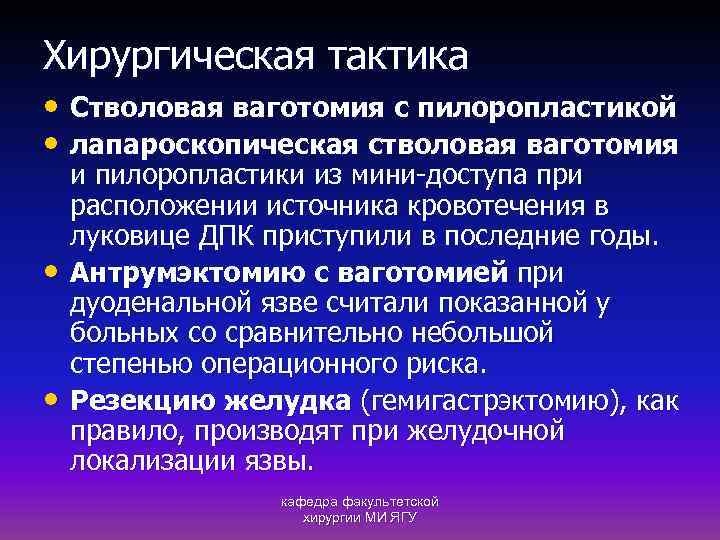 Хирургическая тактика

• Стволовая ваготомия с пилоропластикой
• лапароскопическая стволовая ваготомия и пилоропластики из мини-доступа при расположении источника кровотечения в луковице ДПК приступили в последние годы.
• Антрумэктомию с ваготомией при дуоденальной язве считали показанной у больных со сравнительно небольшой степенью операционного риска.
• Резекцию желудка (гемигастрэктомию), как правило, производят при желудочной локализации язвы.

кафедра факультетской хирургии МИ ЯГУ